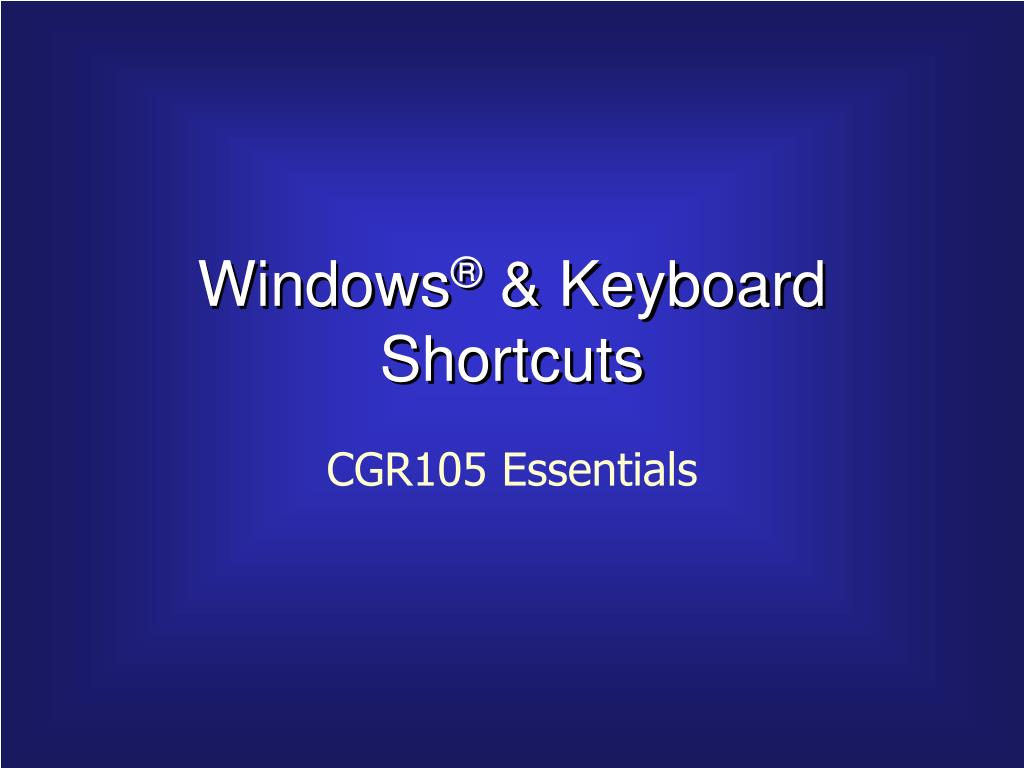 Windows® & Keyboard Shortcuts

CGR105 Essentials